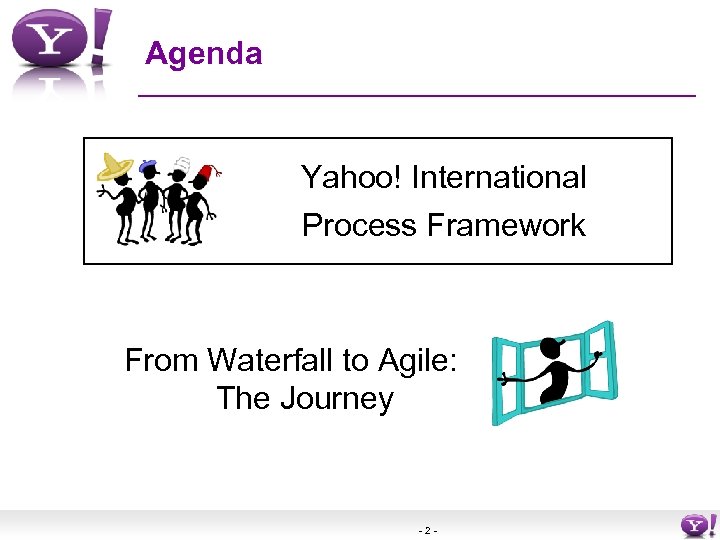 Y!

Agenda

Yahoo! International Process Framework

From Waterfall to Agile: The Journey

- 2 -

Y!